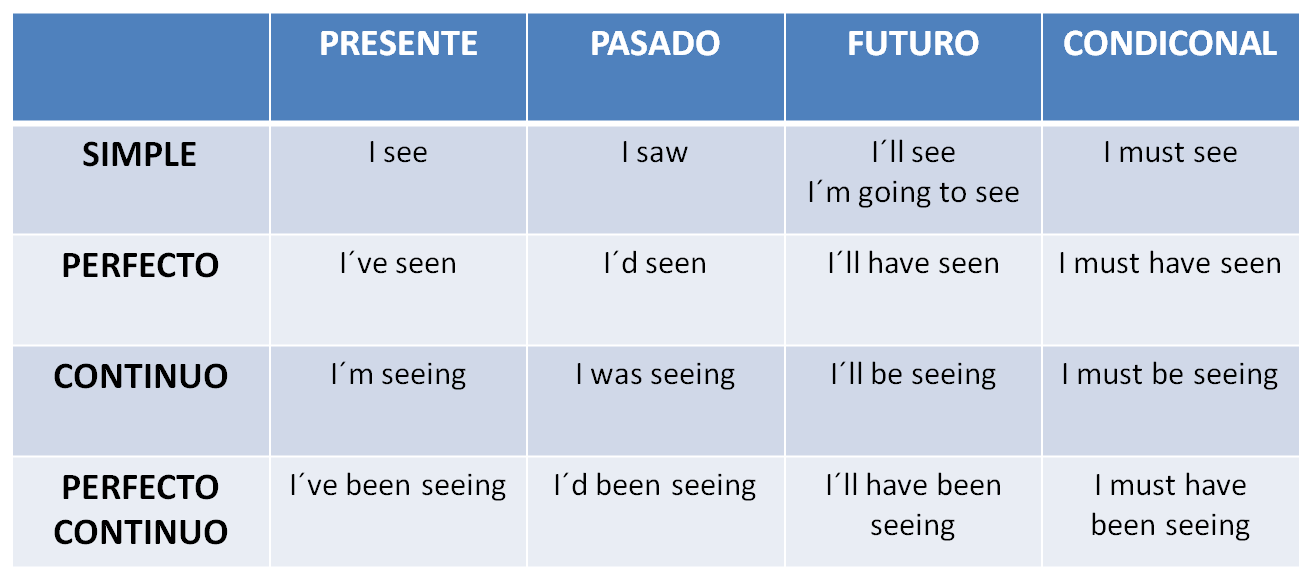 | | PRESENTE | PASADO | FUTURO | CONDICONAL |
|---|---|---|---|---|
| SIMPLE | I see | I saw | I´ll see I´m going to see | I must see |
| PERFECTO | I´ve seen | I´d seen | I´ll have seen | I must have seen |
| CONTINUO | I´m seeing | I was seeing | I´ll be seeing | I must be seeing |
| PERFECTO CONTINUO | I´ve been seeing | I´d been seeing | I´ll have been seeing | I must have been seeing |